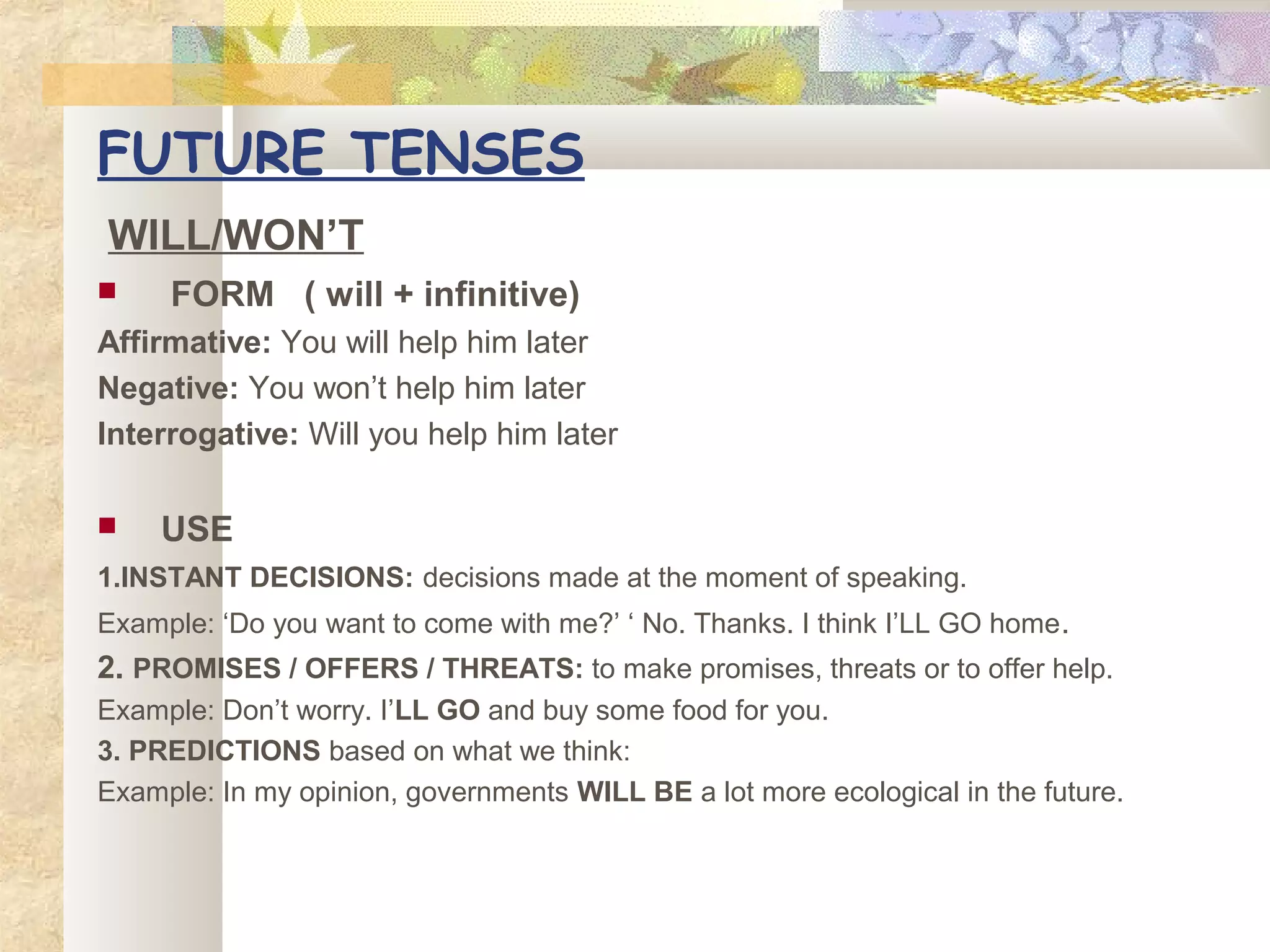 FUTURE TENSES

WILL/WON'T

FORM ( will + infinitive)

Affirmative: You will help him later

Negative: You won't help him later

Interrogative: Will you help him later

USE

1.INSTANT DECISIONS: decisions made at the moment of speaking.

Example: 'Do you want to come with me?' ' No. Thanks. I think I'LL GO home.

2. PROMISES / OFFERS / THREATS: to make promises, threats or to offer help.

Example: Don't worry. I'LL GO and buy some food for you.

3. PREDICTIONS based on what we think:

Example: In my opinion, governments WILL BE a lot more ecological in the future.